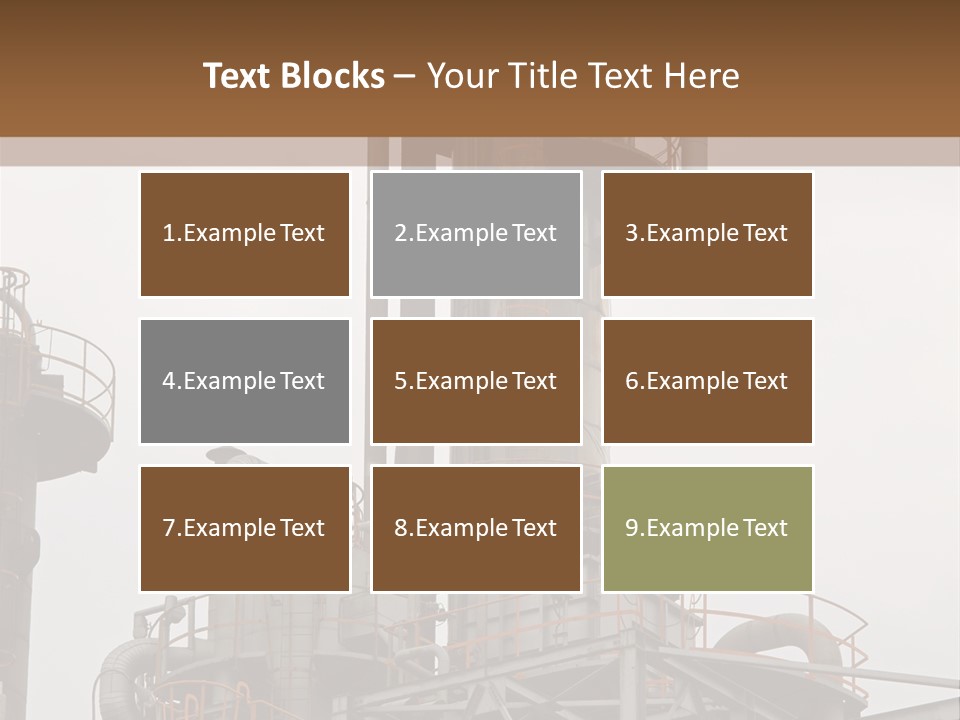 Text Blocks – Your Title Text Here

1.Example Text

2.Example Text

3.Example Text

4.Example Text

5.Example Text

6.Example Text

7.Example Text

8.Example Text

9.Example Text